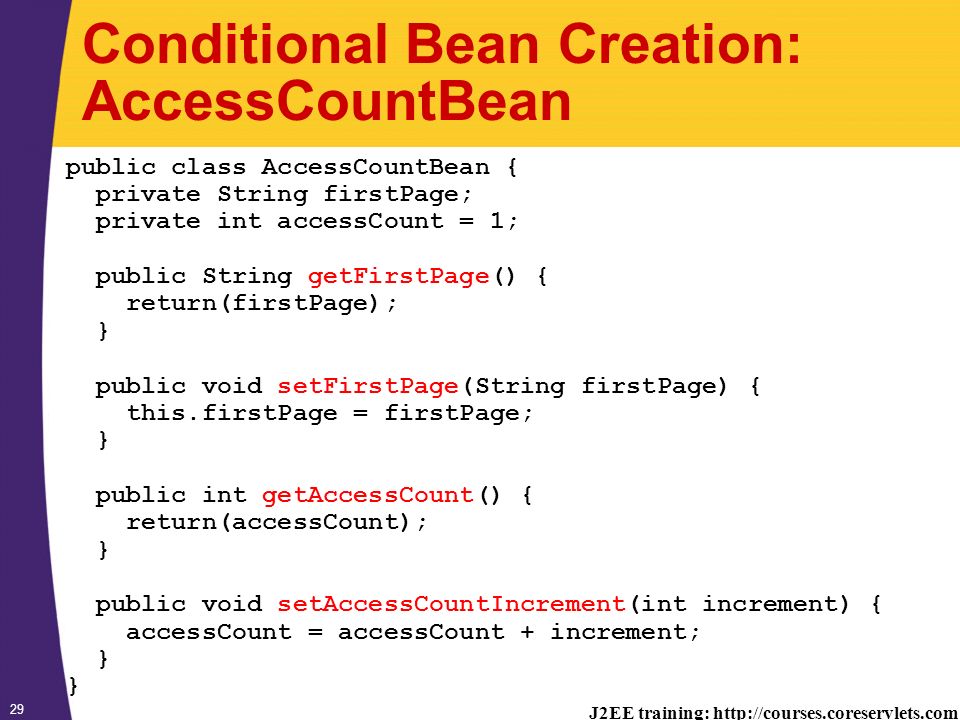 Conditional Bean Creation: AccessCountBean

public class AccessCountBean {
  private String firstPage;
  private int accessCount = 1;

  public String getFirstPage() {
    return(firstPage);
  }

  public void setFirstPage(String firstPage) {
    this.firstPage = firstPage;
  }

  public int getAccessCount() {
    return(accessCount);
  }

  public void setAccessCountIncrement(int increment) {
    accessCount = accessCount + increment;
  }
}

29

J2EE training: http://courses.coreservlets.com